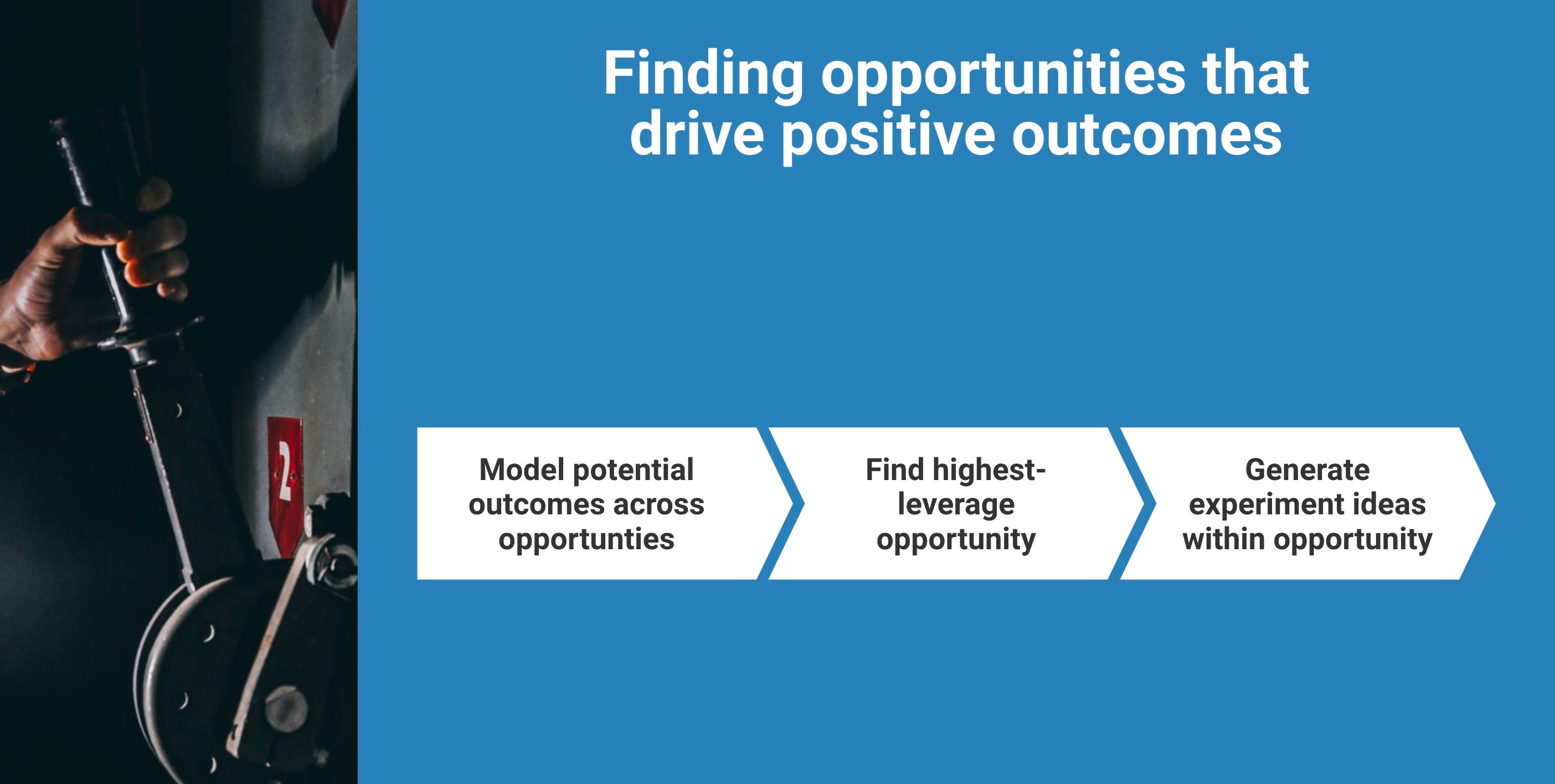 2

Finding opportunities that drive positive outcomes

Model potential outcomes across opportunties

Find highest-leverage opportunity

Generate experiment ideas within opportunity